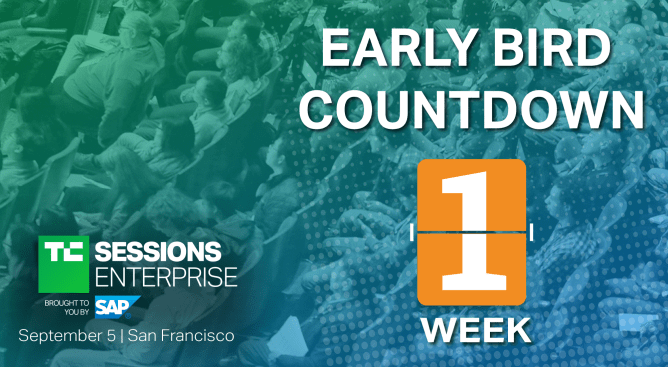 EARLY BIRD COUNTDOWN

1

WEEK

TC SESSIONS ENTERPRISE

BROUGHT TO YOU BY SAP

September 5 | San Francisco